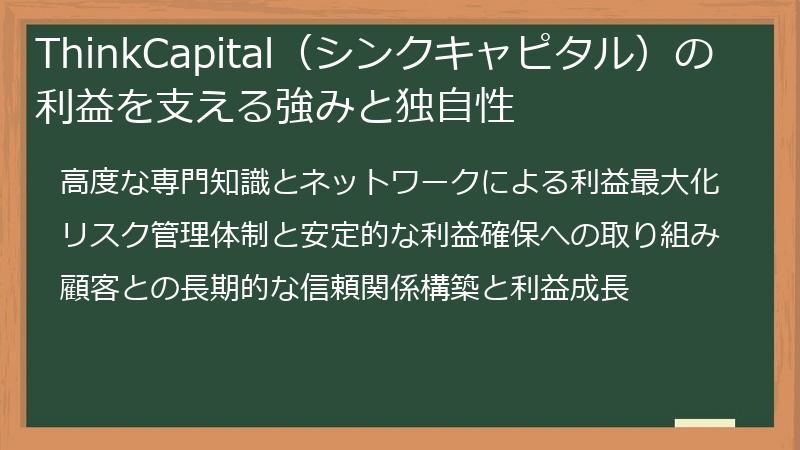 ThinkCapital（シンクキャピタル）の利益を支える強みと独自性

高度な専門知識とネットワークによる利益最大化

リスク管理体制と安定的な利益確保への取り組み

顧客との長期的な信頼関係構築と利益成長